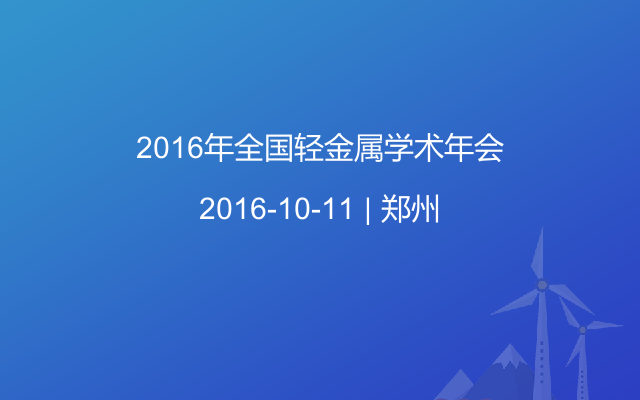 2016年全国轻金属学术年会

2016-10-11 | 郑州